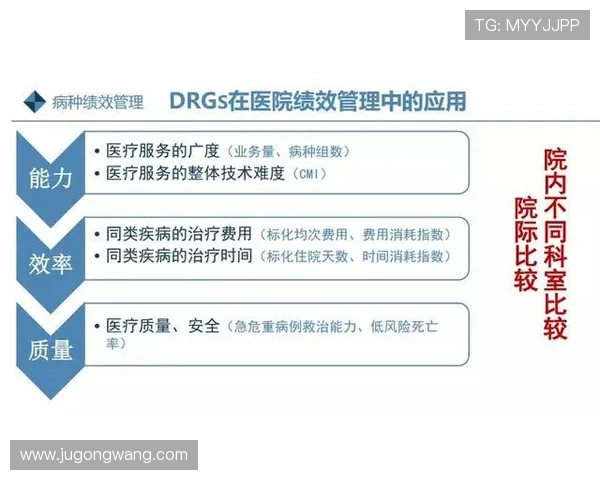 TG: MYYJJPP

病种绩效管理 DRGs在医院绩效管理中的应用

能力
• 医疗服务的广度（业务量、病种组数）
• 医疗服务的整体技术难度（CMI）

效率
• 同类疾病的治疗费用（标化均次费用、费用消耗指数）
• 同类疾病的治疗时间（标化住院天数、时间消耗指数）

质量
• 医疗质量、安全（急危重病例救治能力、低风险死亡率）

院内不同科室比较

院际比较

www.jugongwang.com